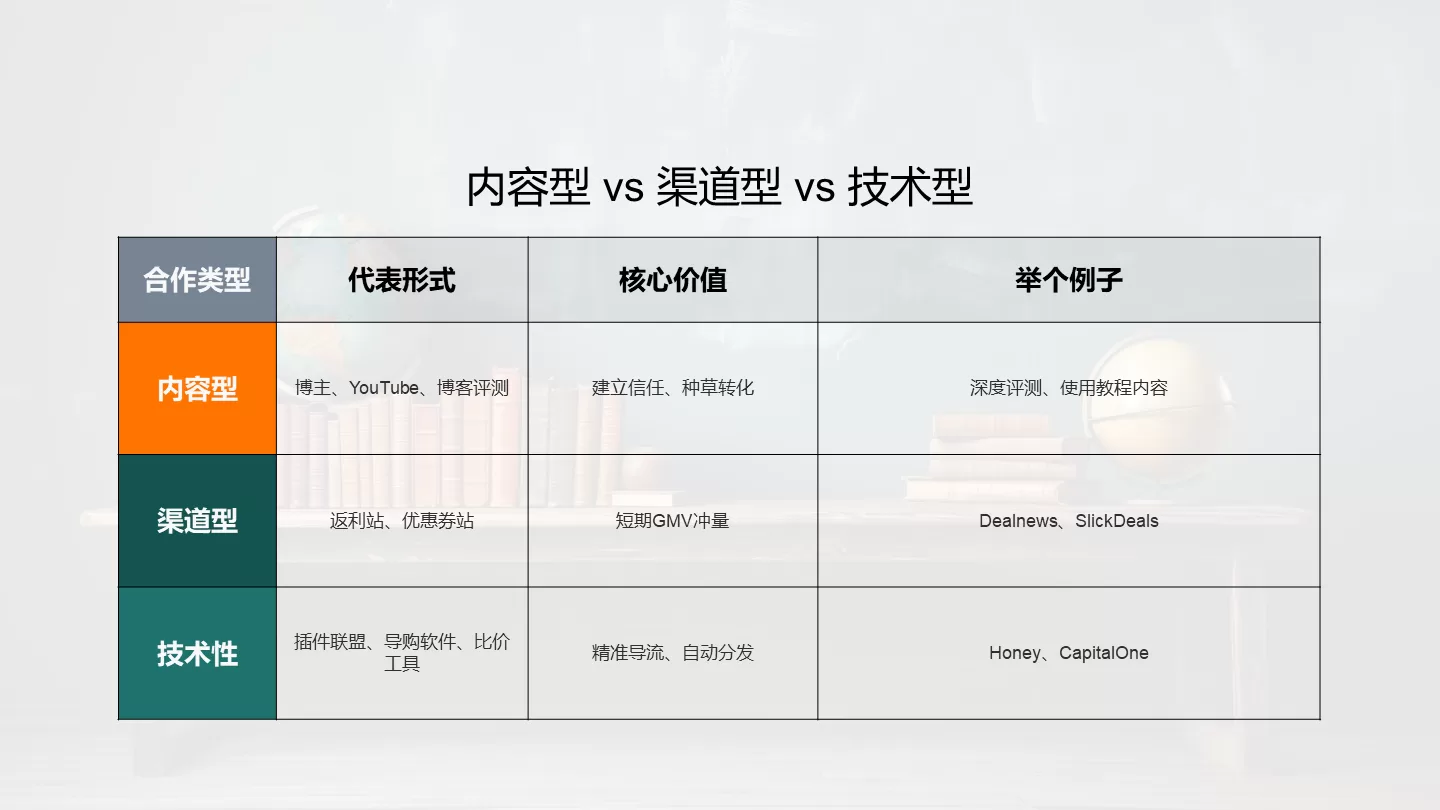 内容型 vs 渠道型 vs 技术型

| 合作类型 | 代表形式 | 核心价值 | 举个例子 |
|---|---|---|---|
| 内容型 | 博主、YouTube、博客评测 | 建立信任、种草转化 | 深度评测、使用教程内容 |
| 渠道型 | 返利站、优惠券站 | 短期GMV冲量 | Dealnews、SlickDeals |
| 技术性 | 插件联盟、导购软件、比价工具 | 精准导流、自动分发 | Honey、CapitalOne |